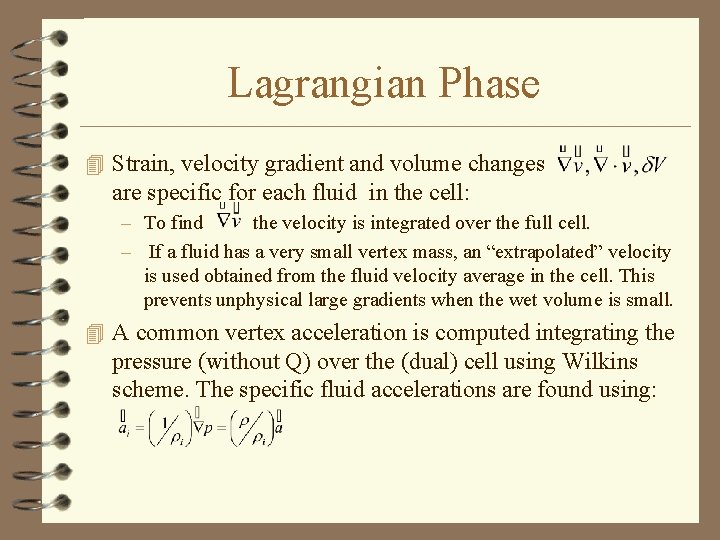 Lagrangian Phase

Strain, velocity gradient and volume changes $\vec{\nabla}\vec{v}, \vec{\nabla}\cdot\vec{v}, \delta V$ are specific for each fluid in the cell:

– To find $\vec{\nabla}\vec{v}$ the velocity is integrated over the full cell.

– If a fluid has a very small vertex mass, an “extrapolated” velocity is used obtained from the fluid velocity average in the cell. This prevents unphysical large gradients when the wet volume is small.

A common vertex acceleration is computed integrating the pressure (without Q) over the (dual) cell using Wilkins scheme. The specific fluid accelerations are found using:

$\vec{a}_i = \left(\frac{1}{\rho_i}\right)\vec{\nabla}p = \left(\frac{\rho}{\rho_i}\right)\vec{a}$